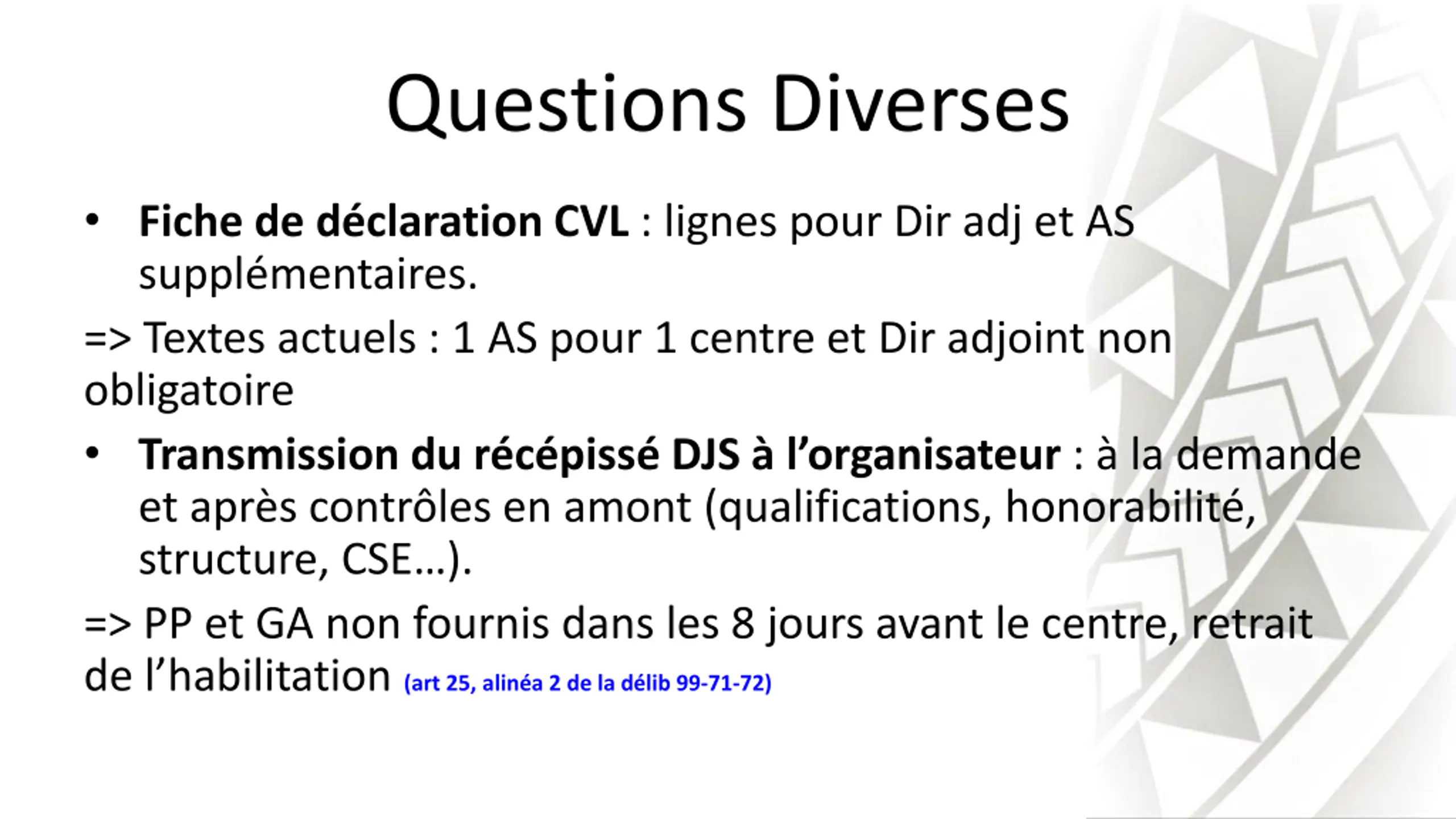 Questions Diverses

• Fiche de déclaration CVL : lignes pour Dir adj et AS supplémentaires.

=> Textes actuels : 1 AS pour 1 centre et Dir adjoint non obligatoire

• Transmission du récépissé DJS à l'organisateur : à la demande et après contrôles en amont (qualifications, honorabilité, structure, CSE…).

=> PP et GA non fournis dans les 8 jours avant le centre, retrait de l'habilitation (art 25, alinéa 2 de la délib 99-71-72)